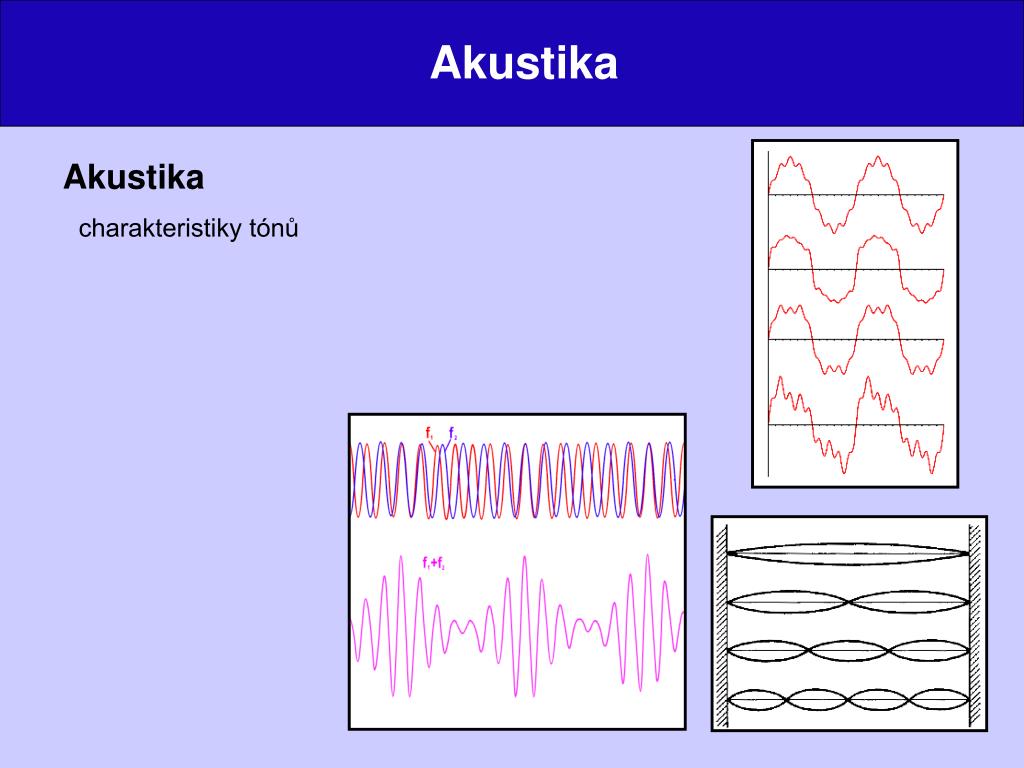 Akustika

Akustika

charakteristiky tónů

$f_1$ $f_2$

$f_1+f_2$